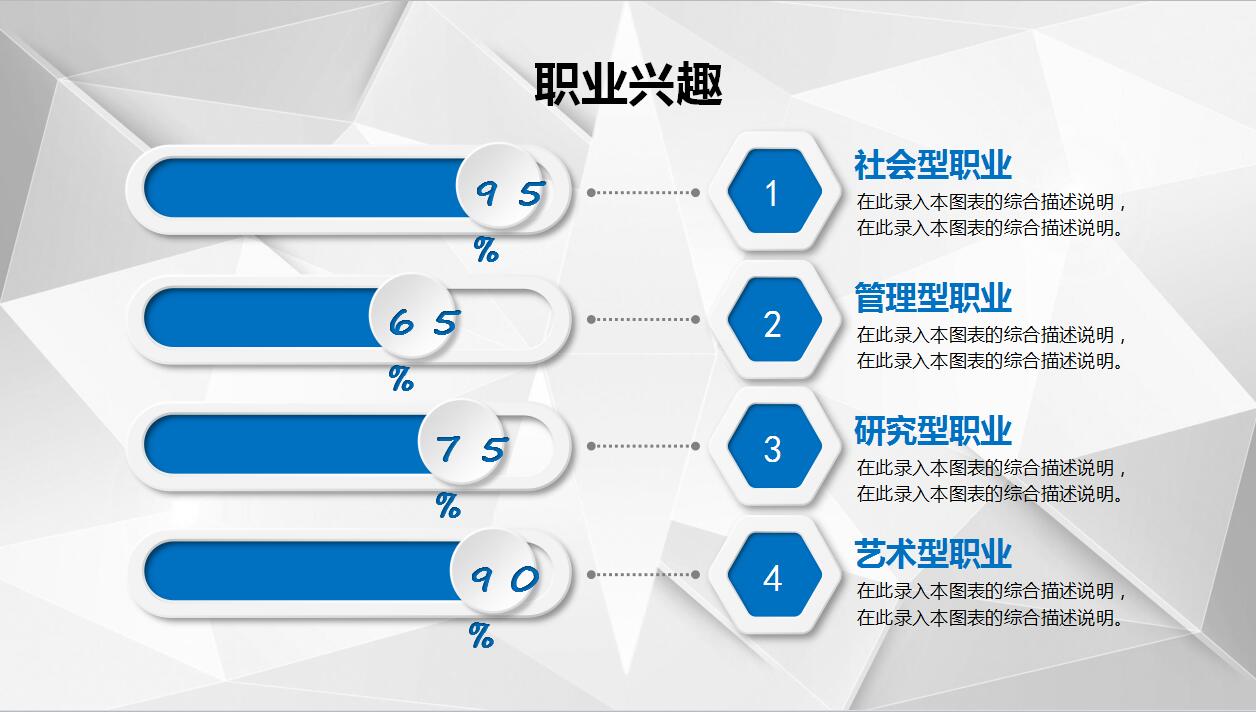 职业兴趣

95%

65%

75%

90%

1

社会型职业

在此录入本图表的综合描述说明，在此录入本图表的综合描述说明。

2

管理型职业

在此录入本图表的综合描述说明，在此录入本图表的综合描述说明。

3

研究型职业

在此录入本图表的综合描述说明，在此录入本图表的综合描述说明。

4

艺术型职业

在此录入本图表的综合描述说明，在此录入本图表的综合描述说明。